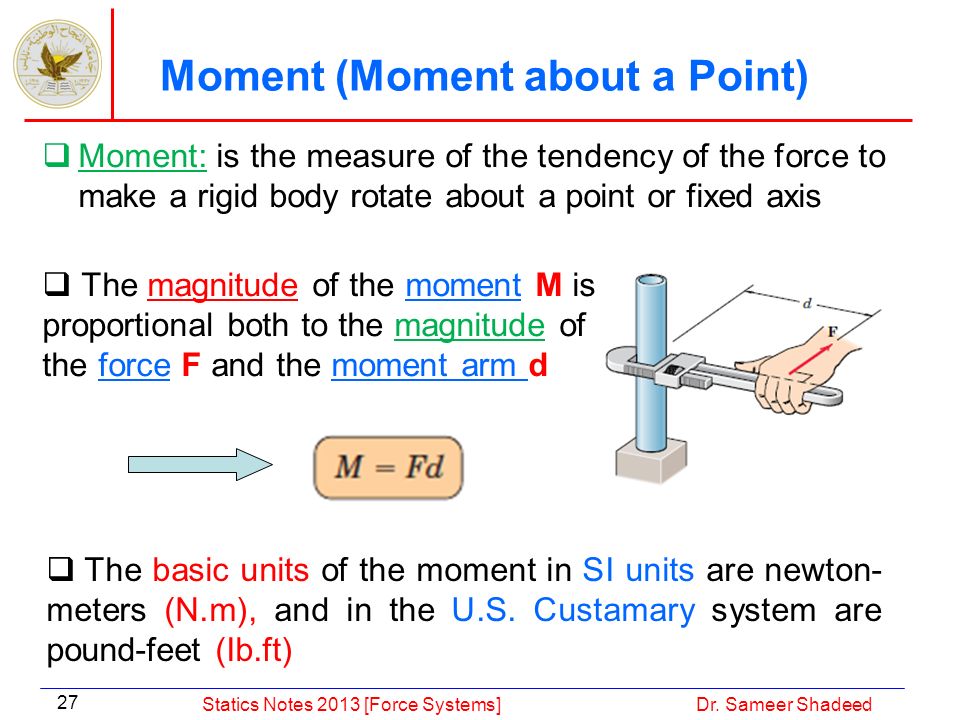 Moment (Moment about a Point)

❑ Moment: is the measure of the tendency of the force to make a rigid body rotate about a point or fixed axis

❑ The magnitude of the moment M is proportional both to the magnitude of the force F and the moment arm d

d

F

$M = Fd$

❑ The basic units of the moment in SI units are newton-meters (N.m), and in the U.S. Custamary system are pound-feet (lb.ft)

27

Statics Notes 2013 [Force Systems]

Dr. Sameer Shadeed